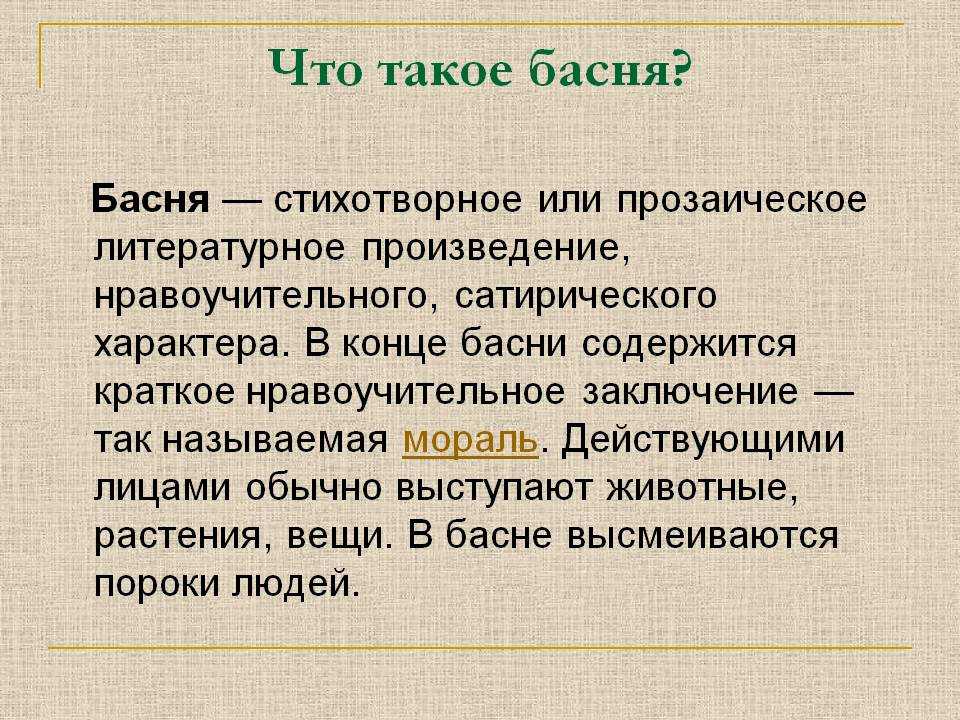 Что такое басня?

Басня — стихотворное или прозаическое литературное произведение, нравоучительного, сатирического характера. В конце басни содержится краткое нравоучительное заключение — так называемая мораль. Действующими лицами обычно выступают животные, растения, вещи. В басне высмеиваются пороки людей.